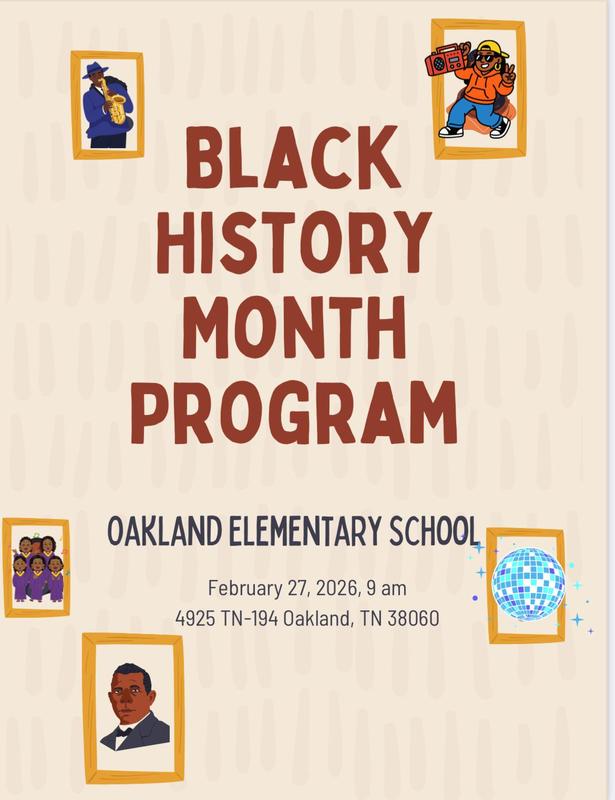 BLACK HISTORY MONTH PROGRAM

OAKLAND ELEMENTARY SCHOOL

February 27, 2026, 9 am
4925 TN-194 Oakland, TN 38060